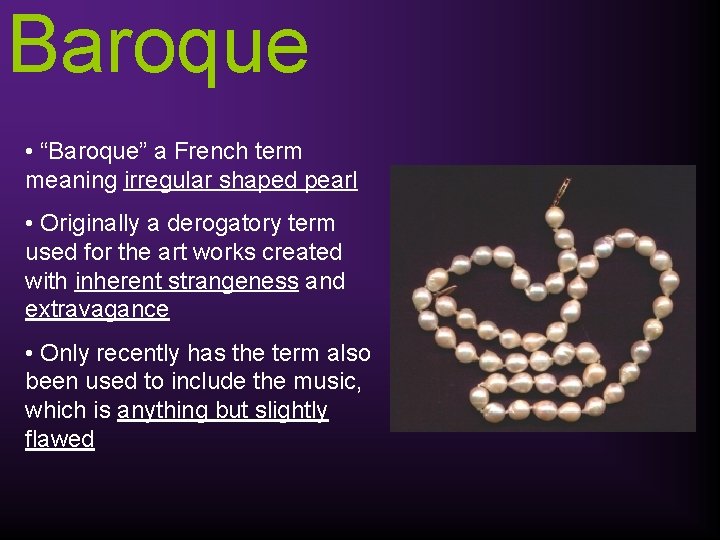 Baroque

• “Baroque” a French term meaning irregular shaped pearl

• Originally a derogatory term used for the art works created with inherent strangeness and extravagance

• Only recently has the term also been used to include the music, which is anything but slightly flawed